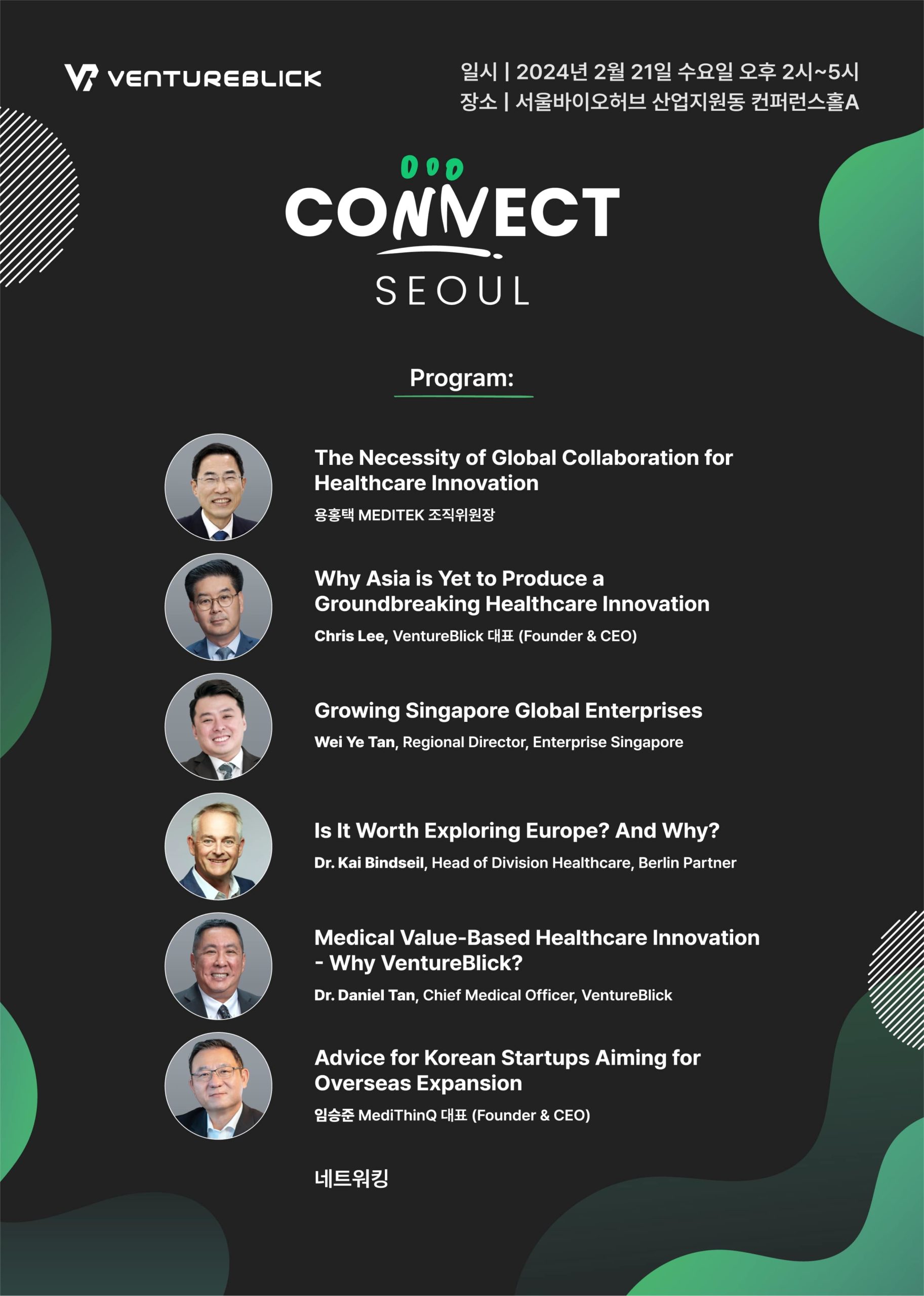 VENTUREBLICK

일시 | 2024년 2월 21일 수요일 오후 2시~5시
장소 | 서울바이오허브 산업지원동 컨퍼런스홀A

CONNECT
SEOUL

Program:

The Necessity of Global Collaboration for Healthcare Innovation
용홍택 MEDITEK 조직위원장

Why Asia is Yet to Produce a Groundbreaking Healthcare Innovation
Chris Lee, VentureBlick 대표 (Founder & CEO)

Growing Singapore Global Enterprises
Wei Ye Tan, Regional Director, Enterprise Singapore

Is It Worth Exploring Europe? And Why?
Dr. Kai Bindseil, Head of Division Healthcare, Berlin Partner

Medical Value-Based Healthcare Innovation - Why VentureBlick?
Dr. Daniel Tan, Chief Medical Officer, VentureBlick

Advice for Korean Startups Aiming for Overseas Expansion
임승준 MediThinQ 대표 (Founder & CEO)

네트워킹